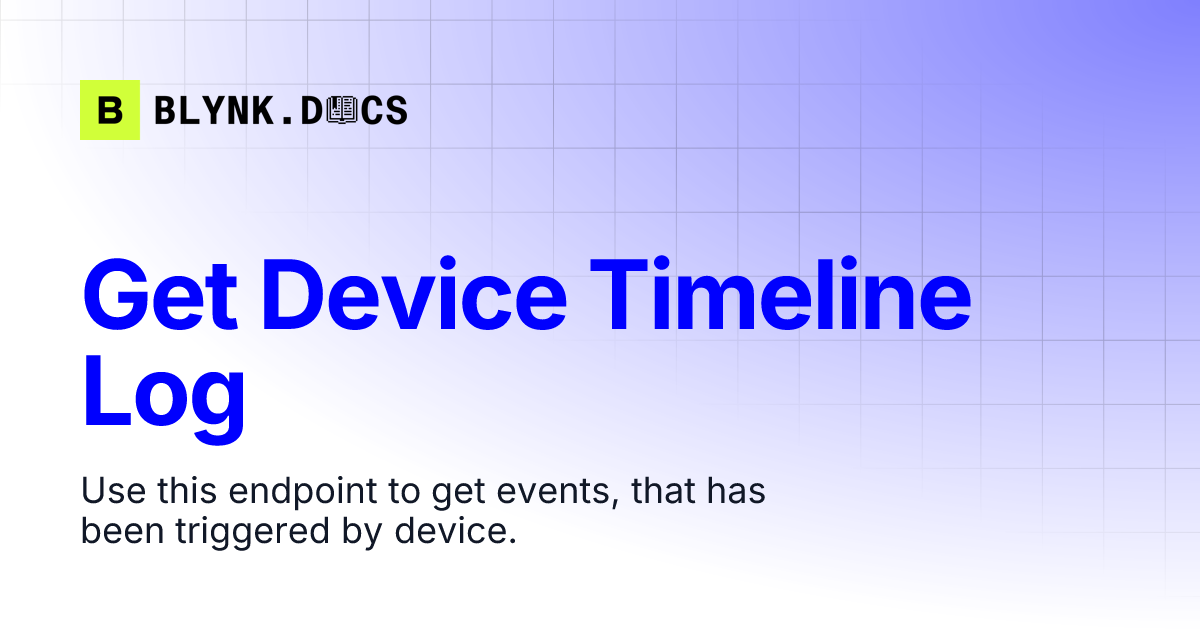 B BLYNK.DOCS

Get Device Timeline Log

Use this endpoint to get events, that has been triggered by device.